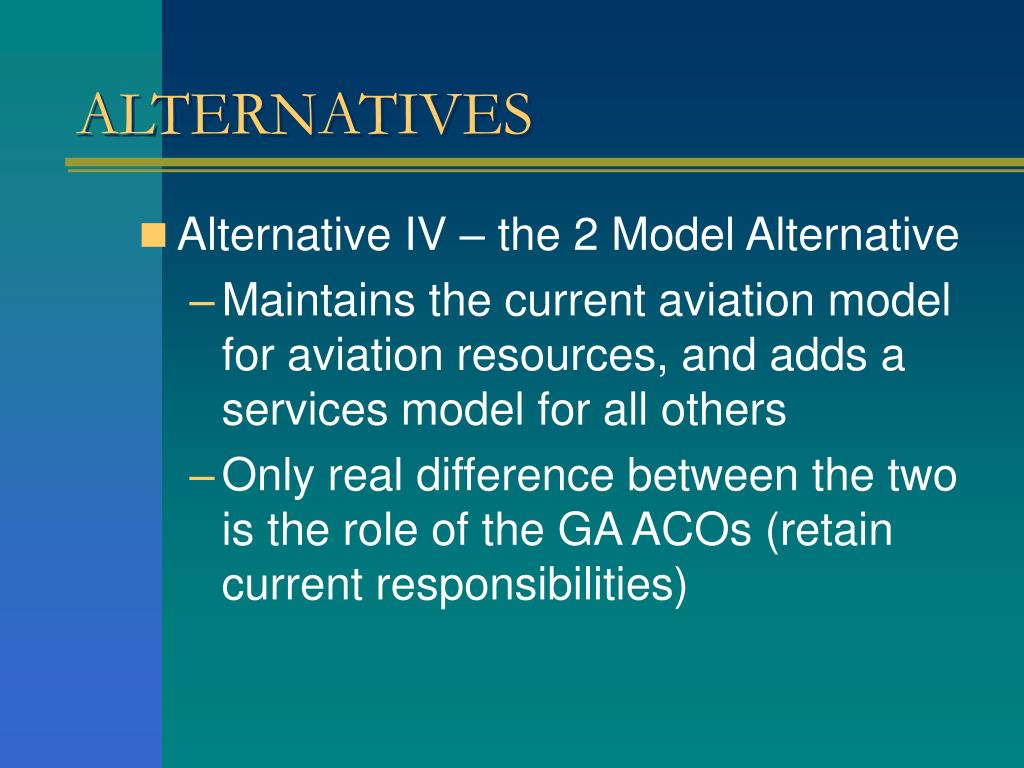 ALTERNATIVES

Alternative IV – the 2 Model Alternative

– Maintains the current aviation model for aviation resources, and adds a services model for all others

– Only real difference between the two is the role of the GA ACOs (retain current responsibilities)